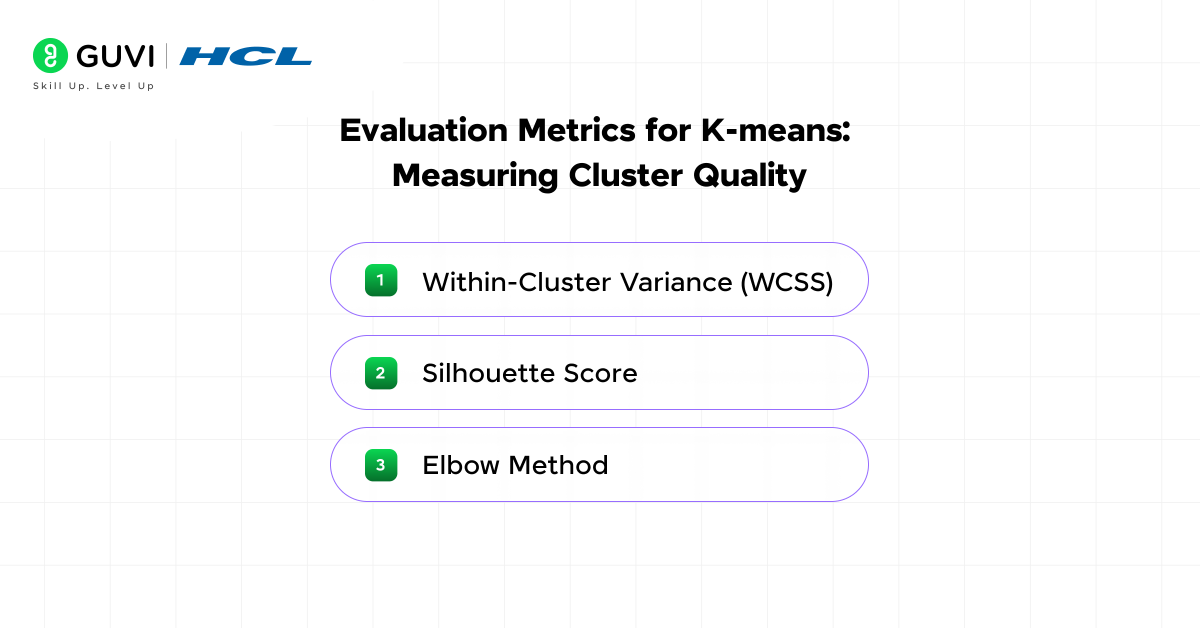 GUVI | HCL
Skill Up. Level Up

Evaluation Metrics for K-means: Measuring Cluster Quality

1 Within-Cluster Variance (WCSS)

2 Silhouette Score

3 Elbow Method